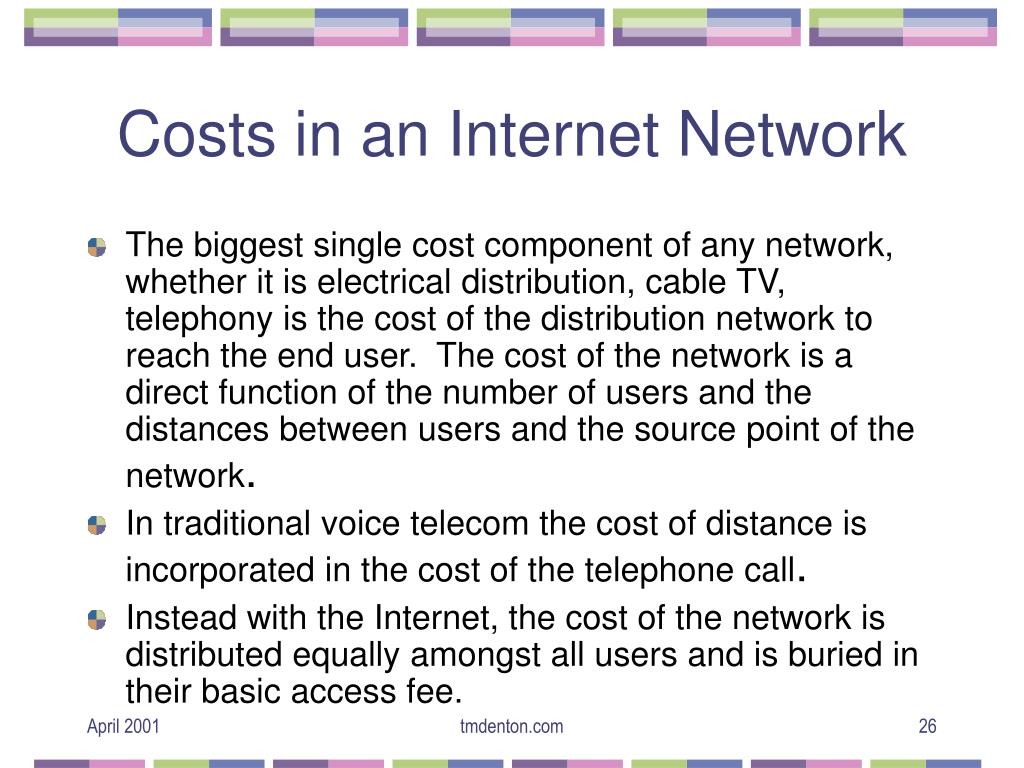 Costs in an Internet Network

The biggest single cost component of any network, whether it is electrical distribution, cable TV, telephony is the cost of the distribution network to reach the end user. The cost of the network is a direct function of the number of users and the distances between users and the source point of the network.

In traditional voice telecom the cost of distance is incorporated in the cost of the telephone call.

Instead with the Internet, the cost of the network is distributed equally amongst all users and is buried in their basic access fee.

April 2001

tmdenton.com

26